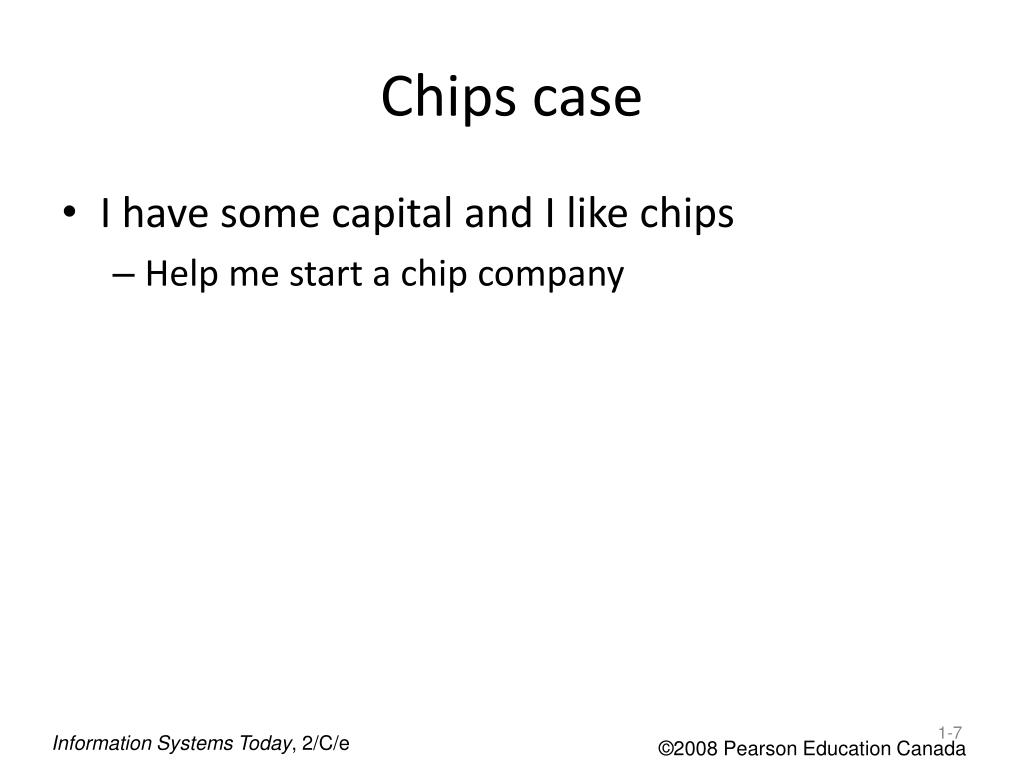 Chips case

• I have some capital and I like chips
– Help me start a chip company

Information Systems Today, 2/C/e

1-7

©2008 Pearson Education Canada